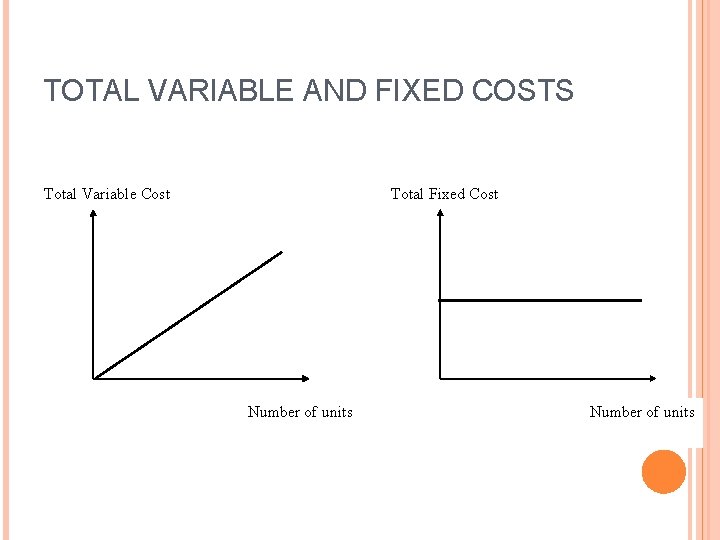 TOTAL VARIABLE AND FIXED COSTS

Total Variable Cost

Number of units

Total Fixed Cost

Number of units